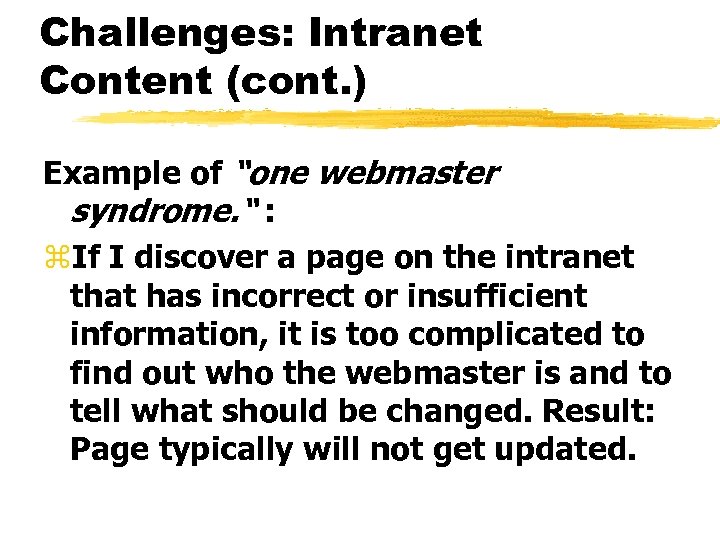 Challenges: Intranet Content (cont.)

Example of "one webmaster syndrome.":

⌘If I discover a page on the intranet that has incorrect or insufficient information, it is too complicated to find out who the webmaster is and to tell what should be changed. Result: Page typically will not get updated.